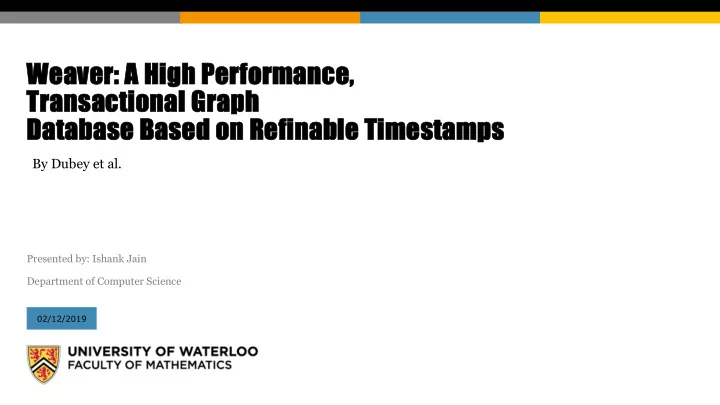 Weaver: A High Performance, Transactional Graph Database Based on Refinable Timestamps

By Dubey et al.

Presented by: Ishank Jain

Department of Computer Science

02/12/2019

UNIVERSITY OF WATERLOO
FACULTY OF MATHEMATICS